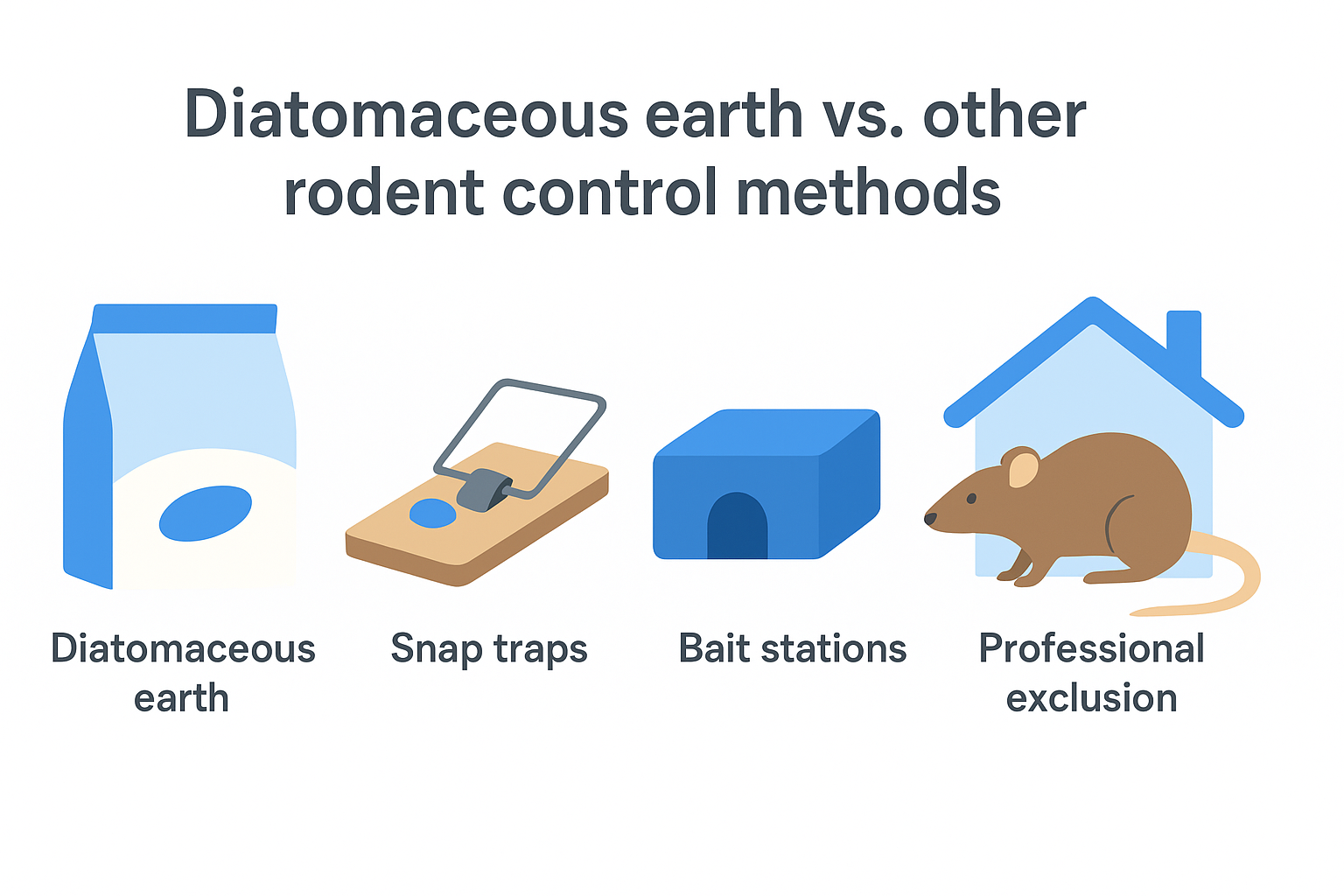 Diatomaceous earth vs. other rodent control methods

Diatomaceous earth

Snap traps

Bait stations

Professional exclusion